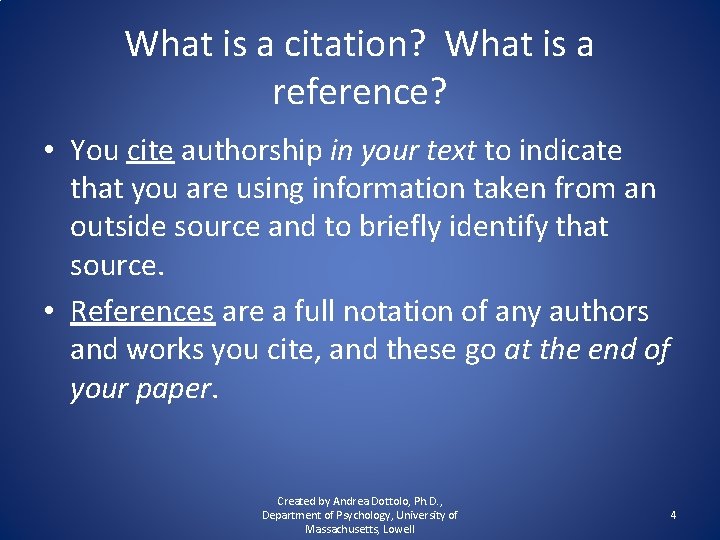 What is a citation? What is a reference?

• You cite authorship in your text to indicate that you are using information taken from an outside source and to briefly identify that source.

• References are a full notation of any authors and works you cite, and these go at the end of your paper.

Created by Andrea Dottolo, Ph.D., Department of Psychology, University of Massachusetts, Lowell

4